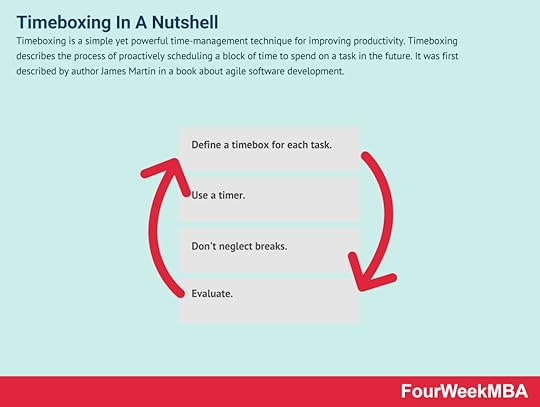 Timeboxing In A Nutshell

Timeboxing is a simple yet powerful time-management technique for improving productivity. Timeboxing describes the process of proactively scheduling a block of time to spend on a task in the future. It was first described by author James Martin in a book about agile software development.

Define a timebox for each task.

Use a timer.

Don't neglect breaks.

Evaluate.

FourWeekMBA